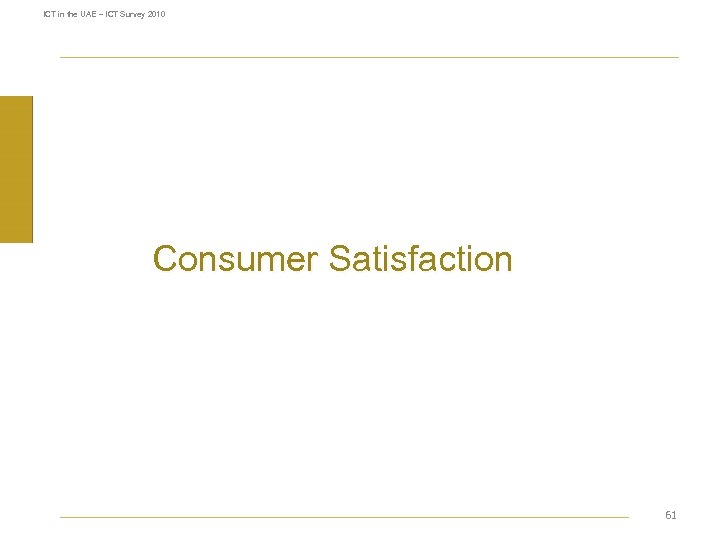 ICT in the UAE – ICT Survey 2010

Consumer Satisfaction

61